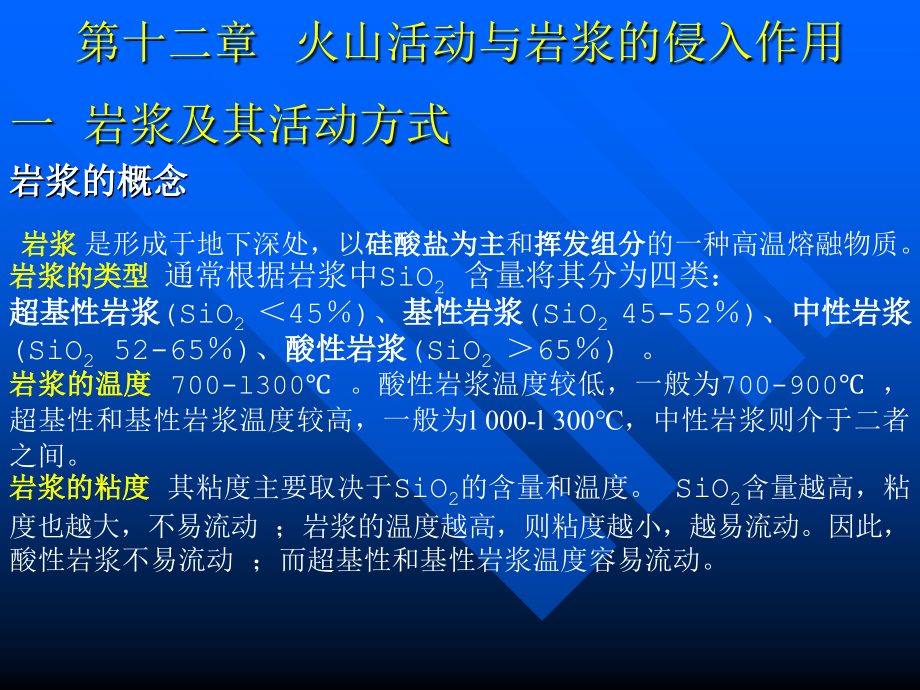 第十二章　火山活动与岩浆的侵入作用

一　岩浆及其活动方式

岩浆的概念

岩浆 是形成于地下深处，以硅酸盐为主和挥发组分的一种高温熔融物质。
岩浆的类型 通常根据岩浆中$SiO_2$ 含量将其分为四类：
超基性岩浆($SiO_2$ ＜45％)、基性岩浆($SiO_2$ 45-52％)、中性岩浆($SiO_2$ 52-65％)、酸性岩浆($SiO_2$ ＞65％) 。
岩浆的温度 700-l300℃ 。酸性岩浆温度较低，一般为700-900℃ ，超基性和基性岩浆温度较高，一般为l 000-l 300℃，中性岩浆则介于二者之间。
岩浆的粘度 其粘度主要取决于$SiO_2$的含量和温度。 $SiO_2$含量越高，粘度也越大，不易流动 ；岩浆的温度越高，则粘度越小，越易流动。因此，酸性岩浆不易流动 ；而超基性和基性岩浆温度容易流动。